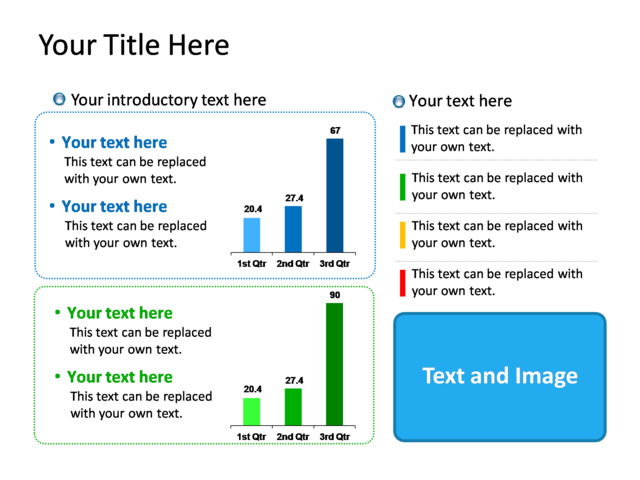 Your Title Here

Your introductory text here

• Your text here
This text can be replaced with your own text.

• Your text here
This text can be replaced with your own text.

20.4
27.4
67
1st Qtr
2nd Qtr
3rd Qtr

• Your text here
This text can be replaced with your own text.

• Your text here
This text can be replaced with your own text.

20.4
27.4
90
1st Qtr
2nd Qtr
3rd Qtr

Your text here

This text can be replaced with your own text.

This text can be replaced with your own text.

This text can be replaced with your own text.

This text can be replaced with your own text.

Text and Image